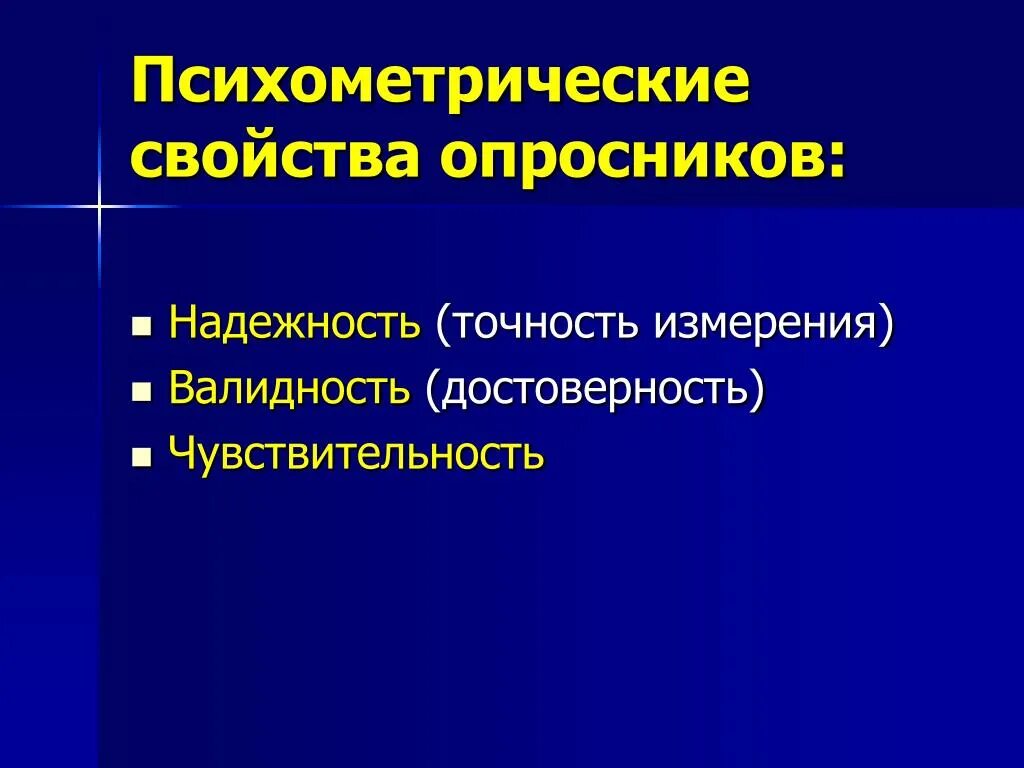 Психометрические свойства опросников:

- Надежность (точность измерения)
- Валидность (достоверность)
- Чувствительность